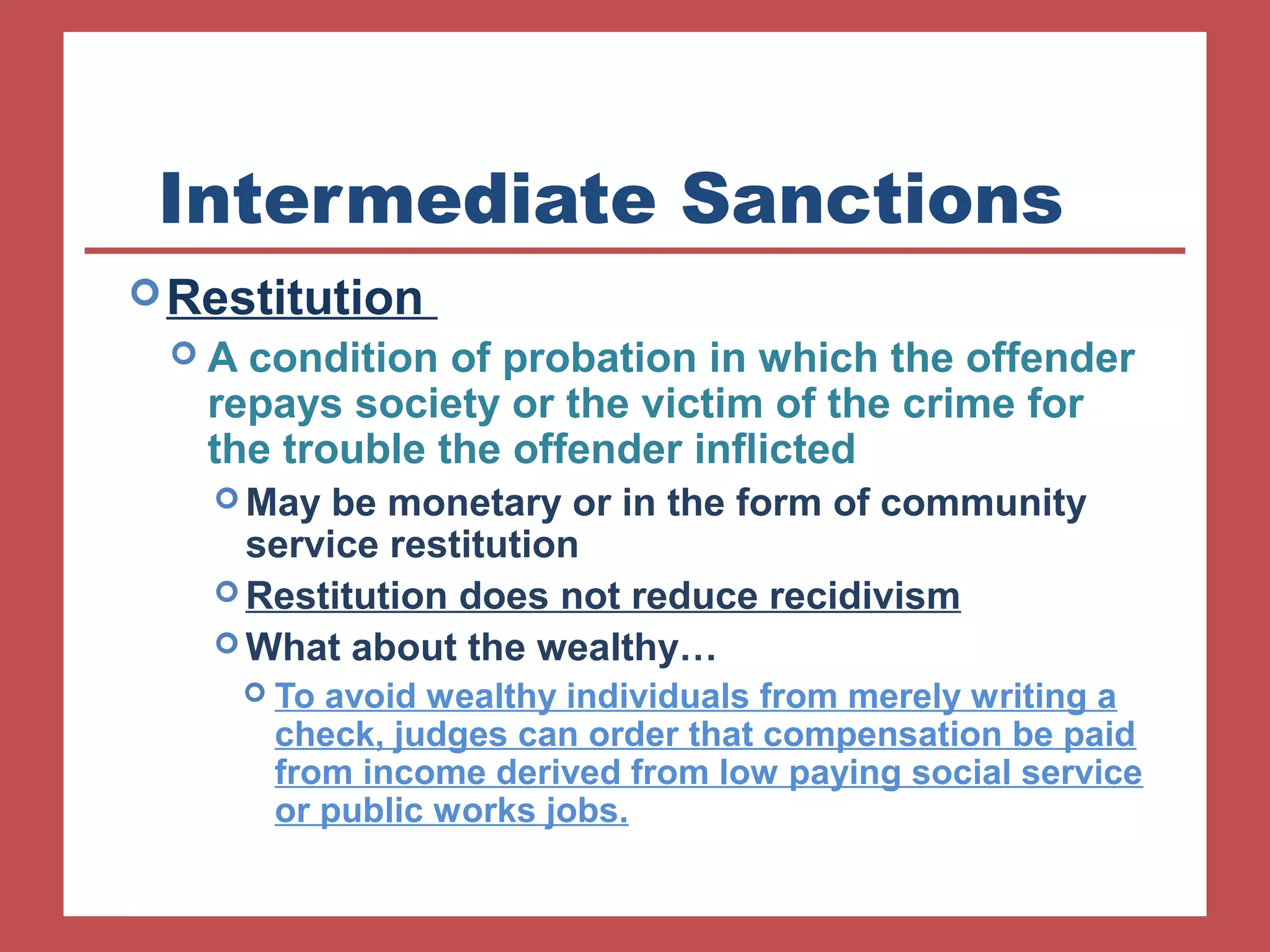 Intermediate Sanctions

Restitution

A condition of probation in which the offender repays society or the victim of the crime for the trouble the offender inflicted

May be monetary or in the form of community service restitution

Restitution does not reduce recidivism

What about the wealthy…

To avoid wealthy individuals from merely writing a check, judges can order that compensation be paid from income derived from low paying social service or public works jobs.